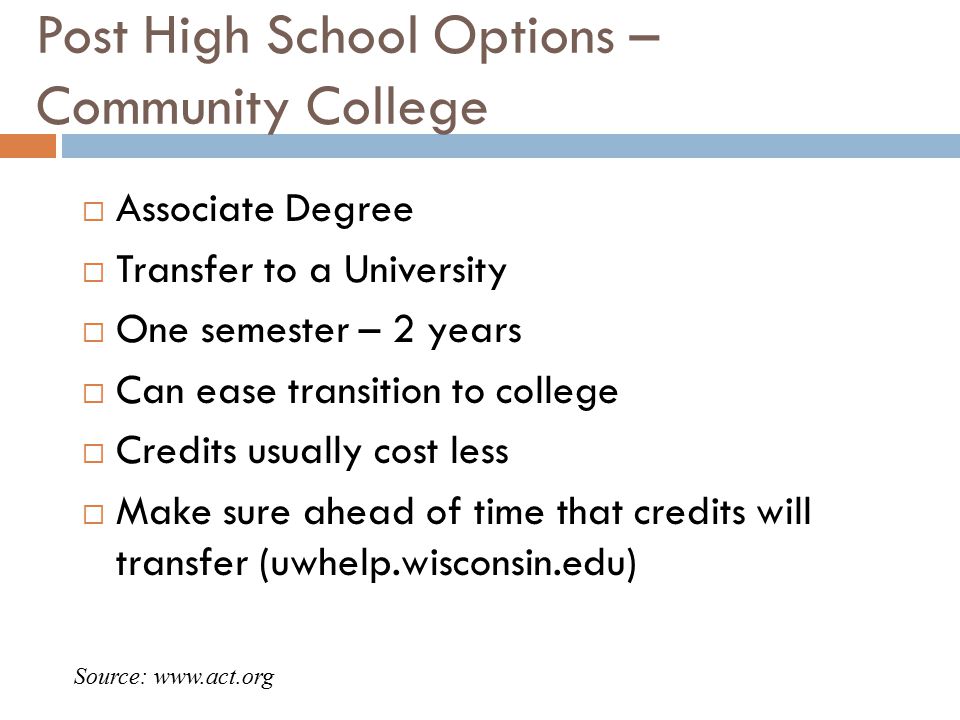 Post High School Options – Community College

□ Associate Degree
□ Transfer to a University
□ One semester – 2 years
□ Can ease transition to college
□ Credits usually cost less
□ Make sure ahead of time that credits will transfer (uwhelp.wisconsin.edu)

Source: www.act.org